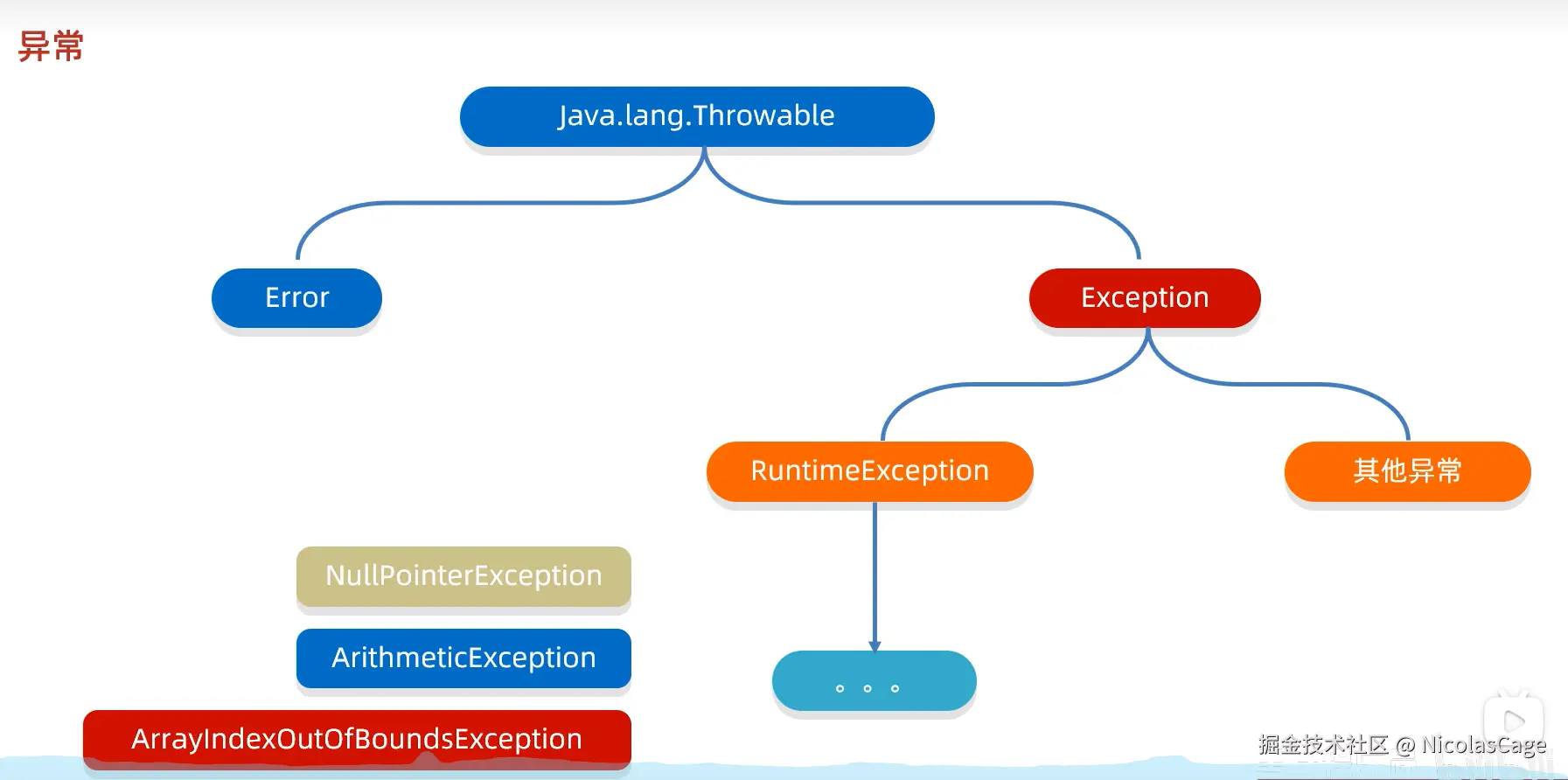 异常

Java.lang.Throwable

Error

Exception

RuntimeException

其他异常

NullPointerException

ArithmeticException

ArrayIndexOutOfBoundsException

。。。

掘金技术社区 @ NicolasCage